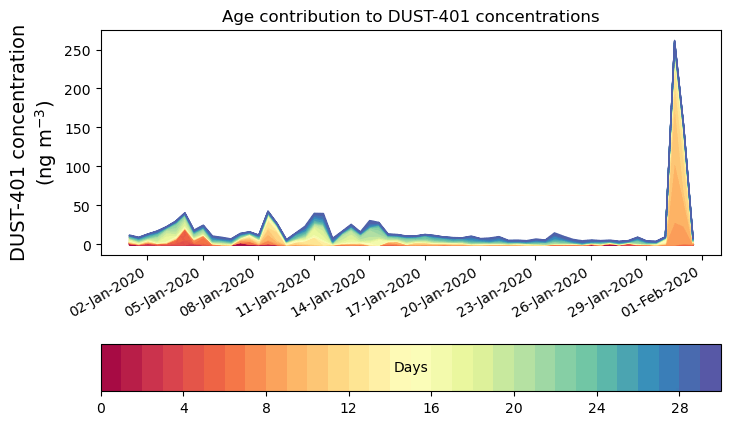 Age contribution to DUST-401 concentrations

DUST-401 concentration (ng m$^{-3}$)

250
200
150
100
50
0

02-Jan-2020
05-Jan-2020
08-Jan-2020
11-Jan-2020
14-Jan-2020
17-Jan-2020
20-Jan-2020
23-Jan-2020
26-Jan-2020
29-Jan-2020
01-Feb-2020

Days

0
4
8
12
16
20
24
28